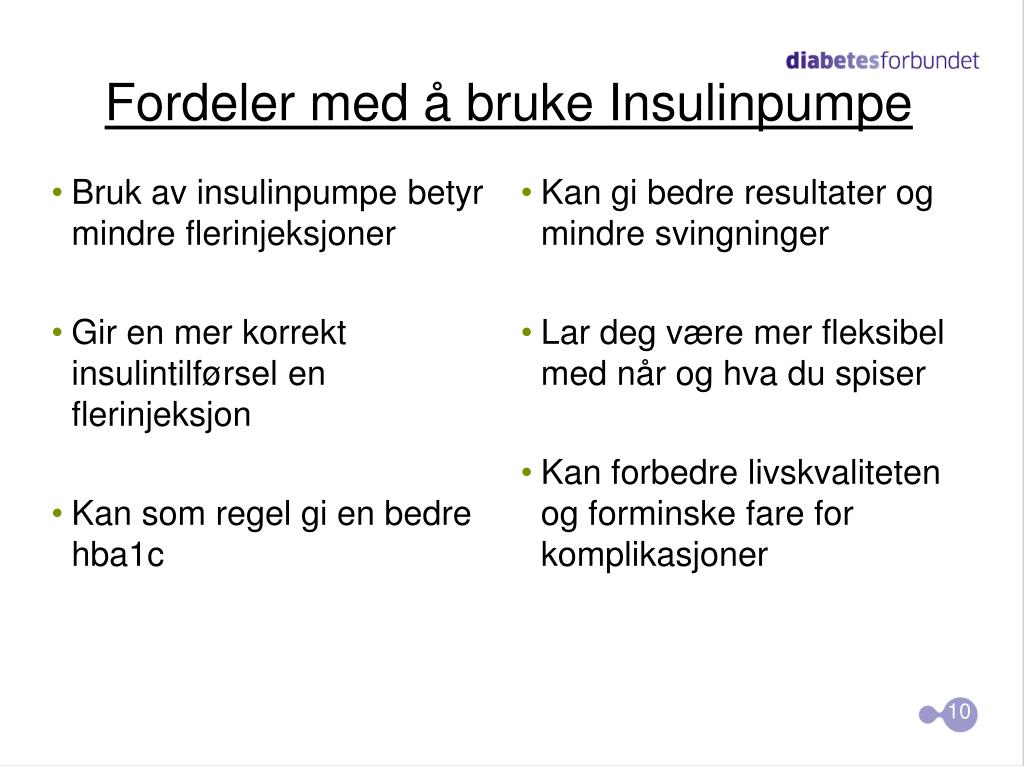 diabetesforbundet

Fordeler med å bruke Insulinpumpe

• Bruk av insulinpumpe betyr mindre flerinjeksjoner

• Gir en mer korrekt insulintilførsel en flerinjeksjon

• Kan som regel gi en bedre hba1c

• Kan gi bedre resultater og mindre svingninger

• Lar deg være mer fleksibel med når og hva du spiser

• Kan forbedre livskvaliteten og forminske fare for komplikasjoner

10